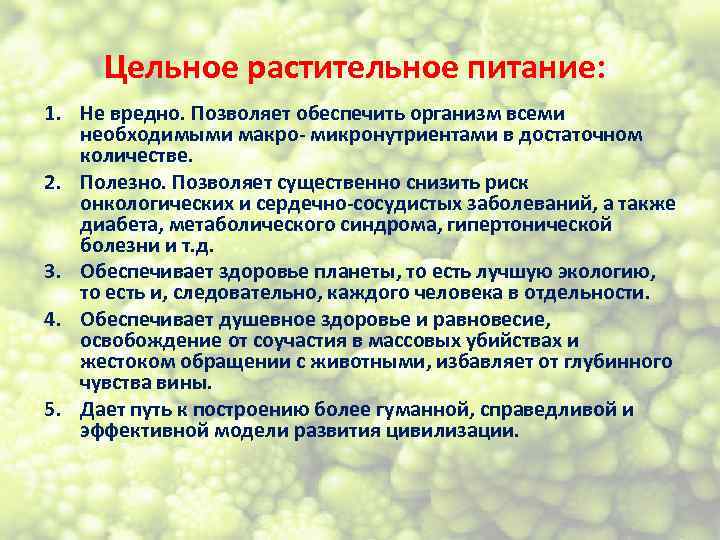 Цельное растительное питание:

1. Не вредно. Позволяет обеспечить организм всеми необходимыми макро- микронутриентами в достаточном количестве.
2. Полезно. Позволяет существенно снизить риск онкологических и сердечно-сосудистых заболеваний, а также диабета, метаболического синдрома, гипертонической болезни и т.д.
3. Обеспечивает здоровье планеты, то есть лучшую экологию, то есть и, следовательно, каждого человека в отдельности.
4. Обеспечивает душевное здоровье и равновесие, освобождение от соучастия в массовых убийствах и жестоком обращении с животными, избавляет от глубинного чувства вины.
5. Дает путь к построению более гуманной, справедливой и эффективной модели развития цивилизации.